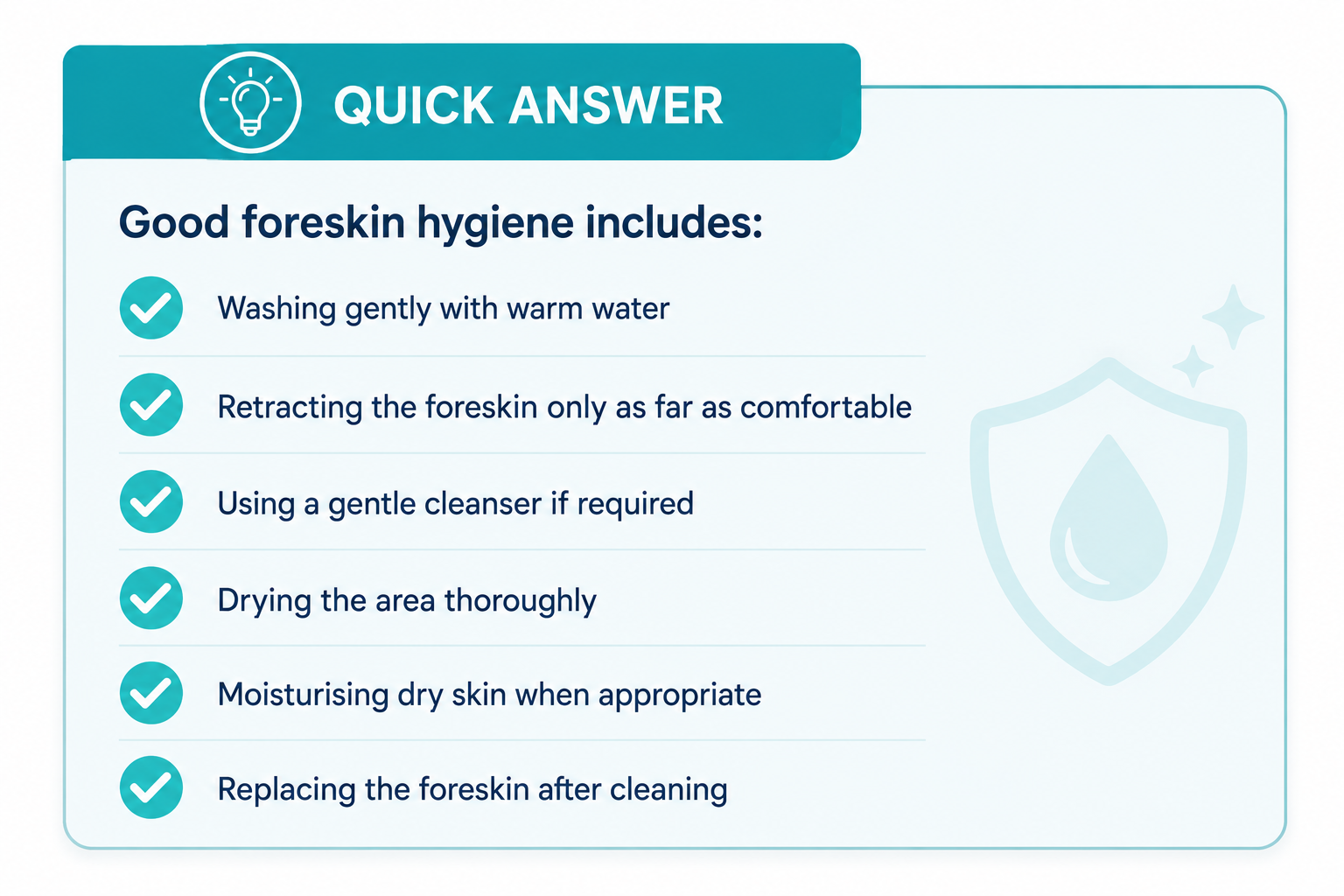 QUICK ANSWER

Good foreskin hygiene includes:

Washing gently with warm water

Retracting the foreskin only as far as comfortable

Using a gentle cleanser if required

Drying the area thoroughly

Moisturising dry skin when appropriate

Replacing the foreskin after cleaning